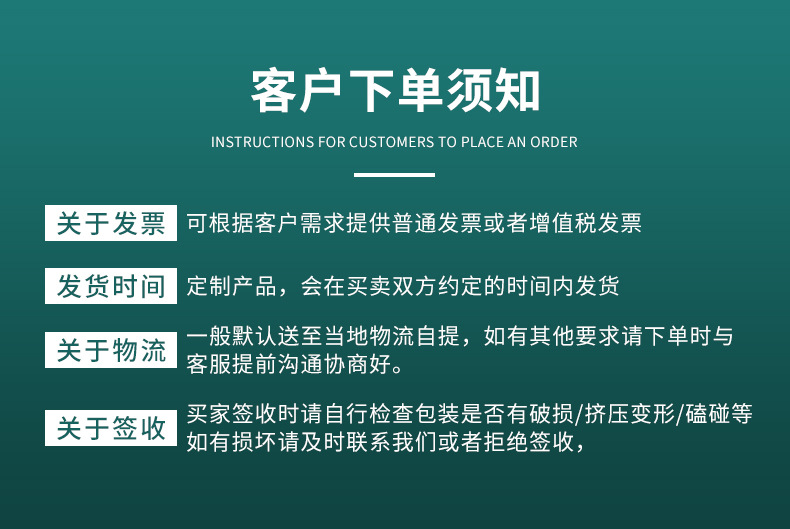 客户下单须知

INSTRUCTIONS FOR CUSTOMERS TO PLACE AN ORDER

关于发票 可根据客户需求提供普通发票或者增值税发票

发货时间 定制产品，会在买卖双方约定的时间内发货

关于物流 一般默认送至当地物流自提，如有其他要求请下单时与客服提前沟通协商好。

关于签收 买家签收时请自行检查包装是否有破损/挤压变形/磕碰等如有损坏请及时联系我们或者拒绝签收，